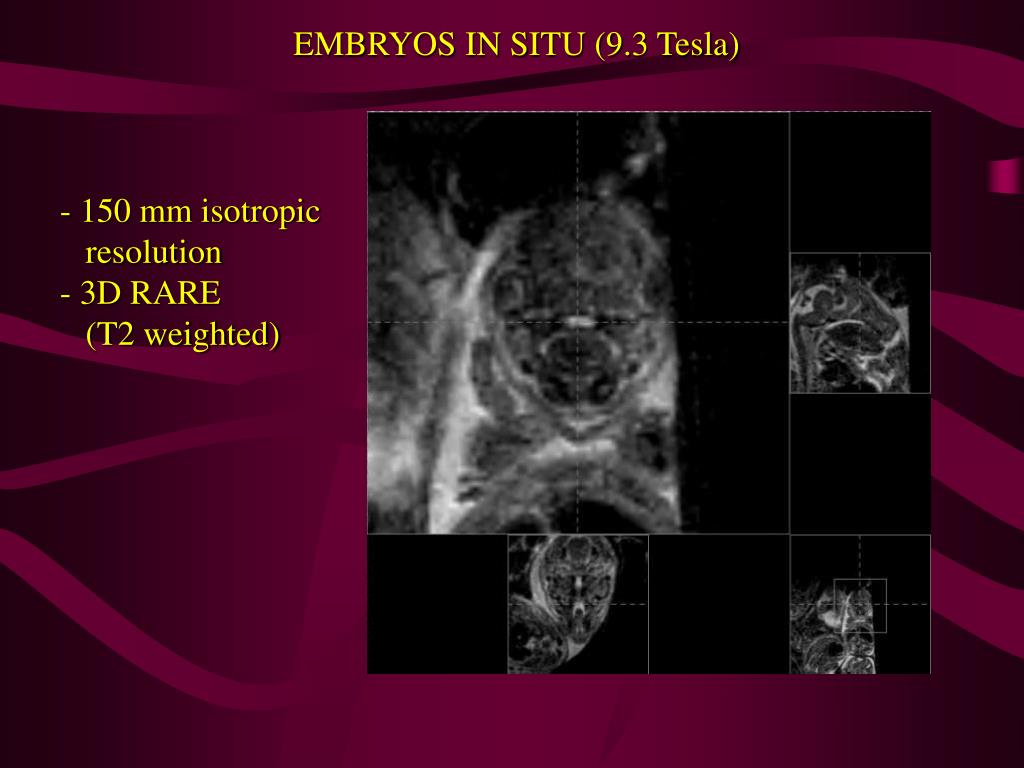 EMBRYOS IN SITU (9.3 Tesla)

- 150 mm isotropic resolution
- 3D RARE (T2 weighted)